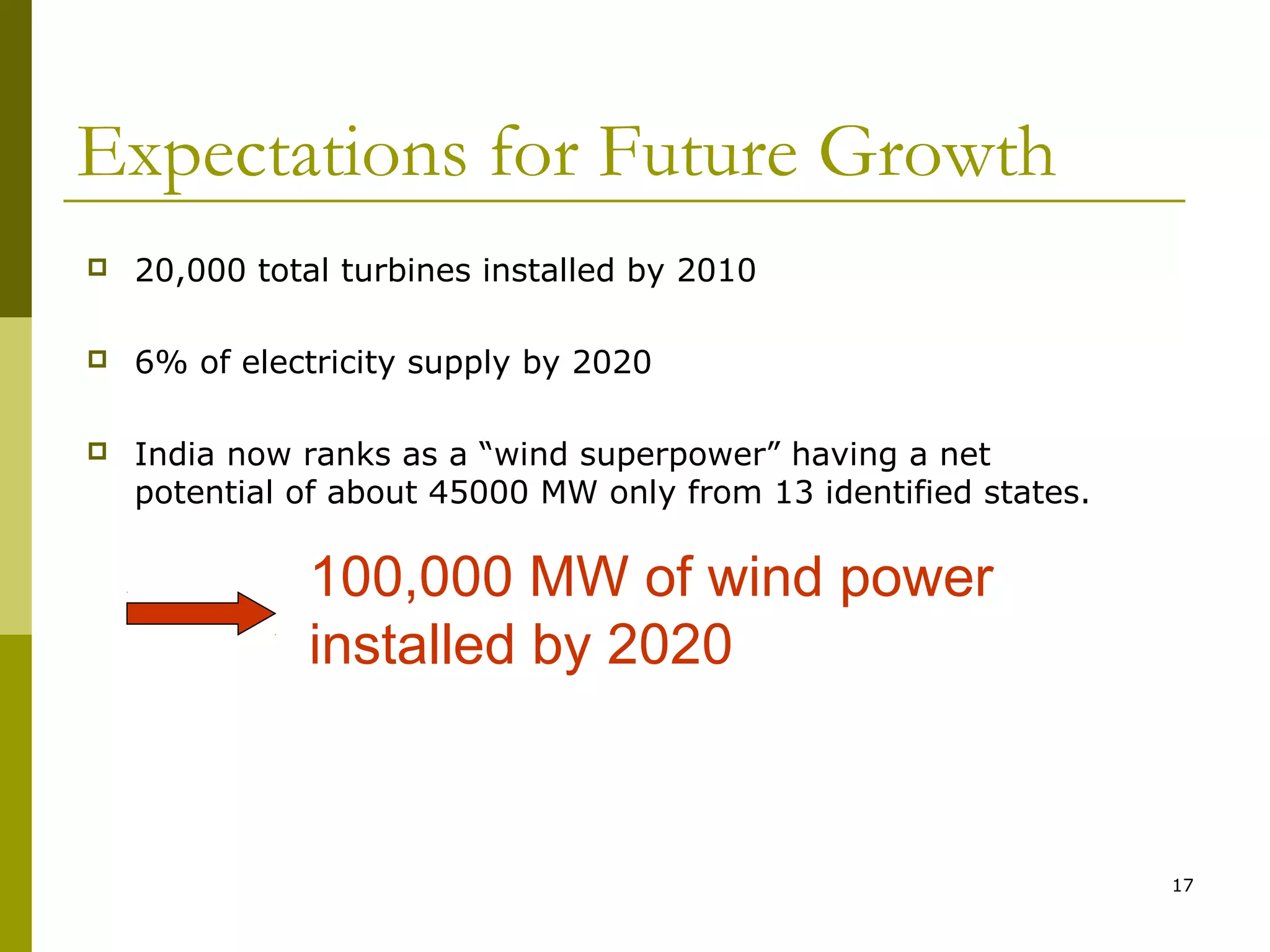 Expectations for Future Growth

20,000 total turbines installed by 2010

6% of electricity supply by 2020

India now ranks as a “wind superpower” having a net potential of about 45000 MW only from 13 identified states.

100,000 MW of wind power installed by 2020

17